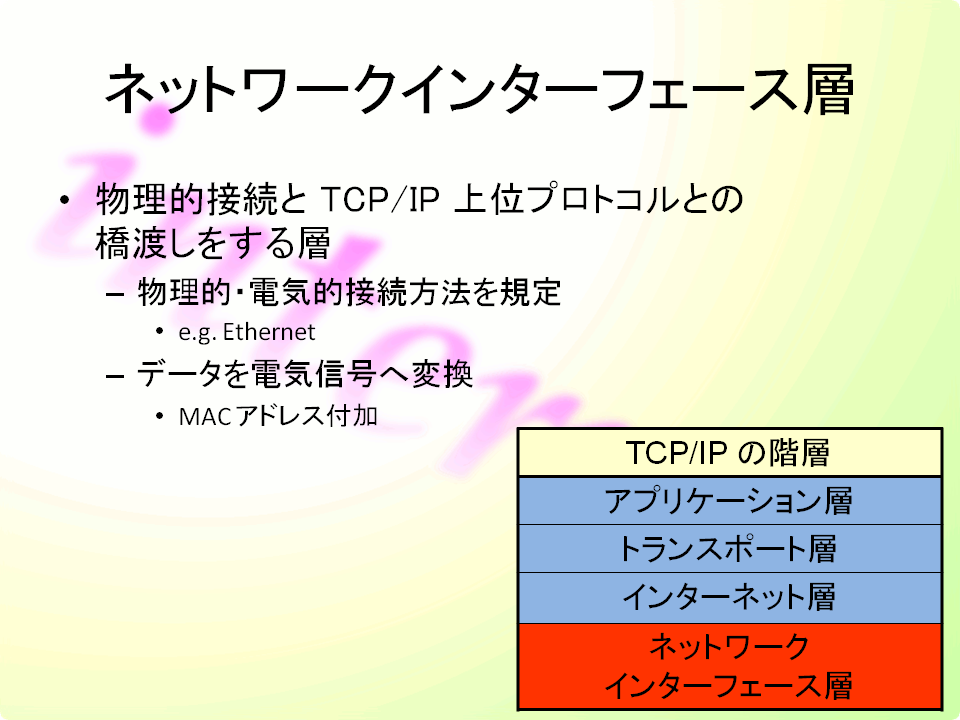 ネットワークインターフェース層

• 物理的接続と TCP/IP 上位プロトコルとの橋渡しをする層
– 物理的・電気的接続方法を規定
• e.g. Ethernet
– データを電気信号へ変換
• MAC アドレス付加

| TCP/IP の階層 |
|---|
| アプリケーション層 |
| トランスポート層 |
| インターネット層 |
| ネットワーク インターフェース層 |